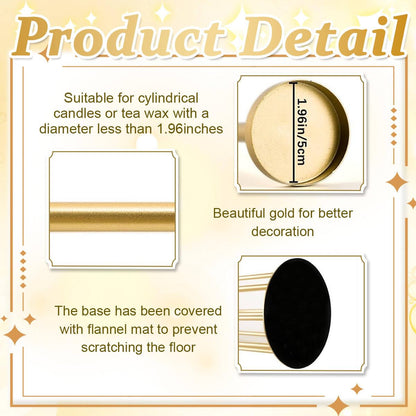 Product Detail

Suitable for cylindrical candles or tea wax with a diameter less than 1.96inches

1.96in/5cm

Beautiful gold for better decoration

The base has been covered with flannel mat to prevent scratching the floor